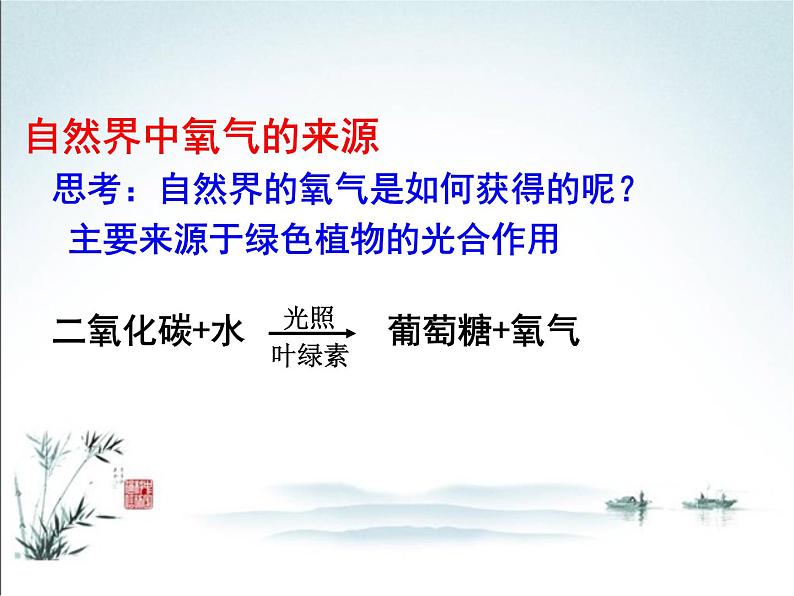 自然界中氧气的来源

思考：自然界的氧气是如何获得的呢？

主要来源于绿色植物的光合作用

二氧化碳+水 $\xrightarrow[\text{叶绿素}]{\text{光照}}$ 葡萄糖+氧气